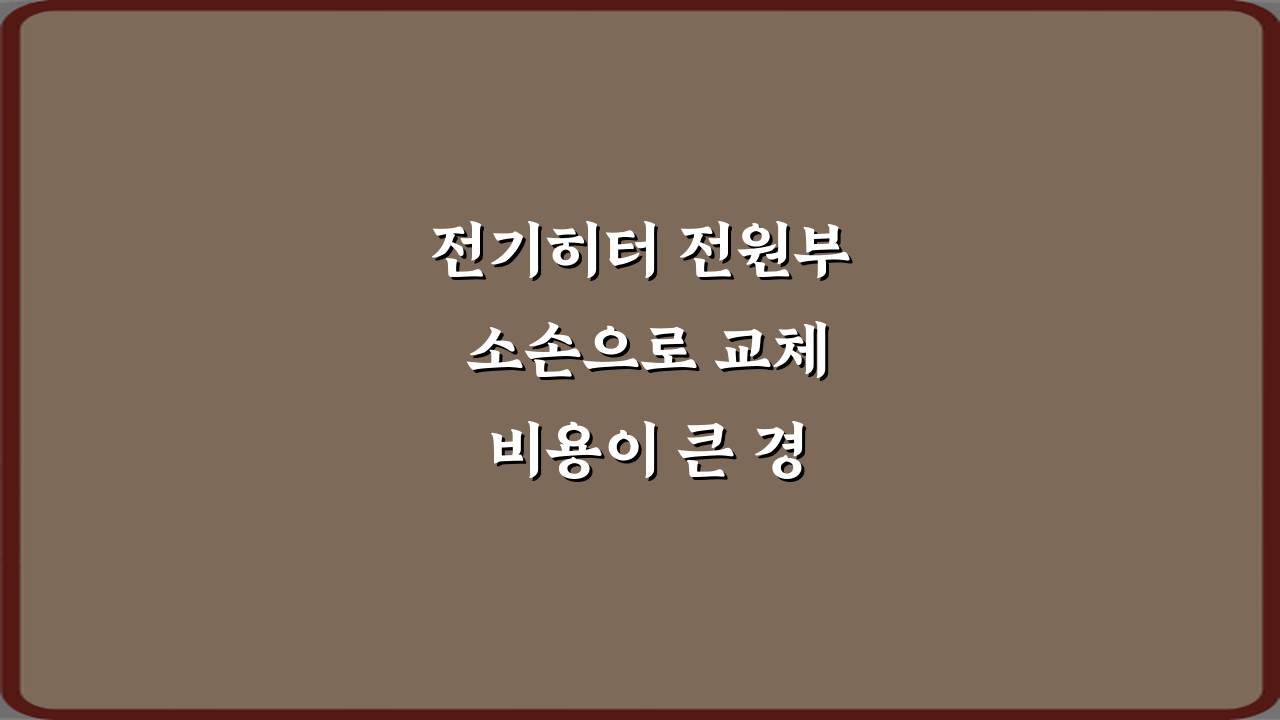 전기히터 전원부
소손으로 교체
비용이 큰 경